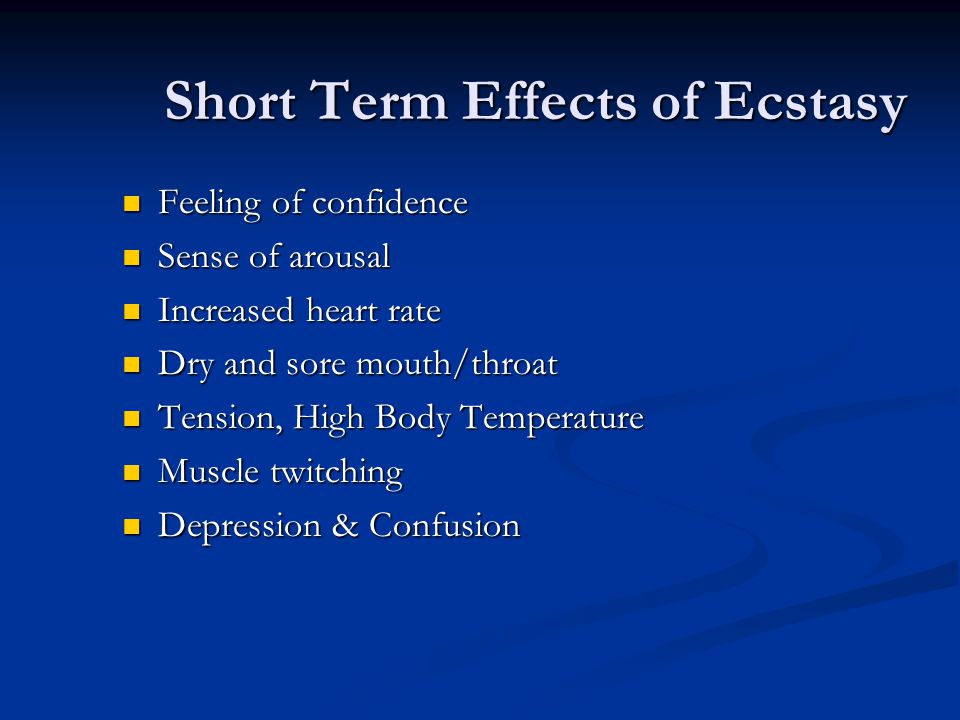 Short Term Effects of Ecstasy

- Feeling of confidence
- Sense of arousal
- Increased heart rate
- Dry and sore mouth/throat
- Tension, High Body Temperature
- Muscle twitching
- Depression & Confusion